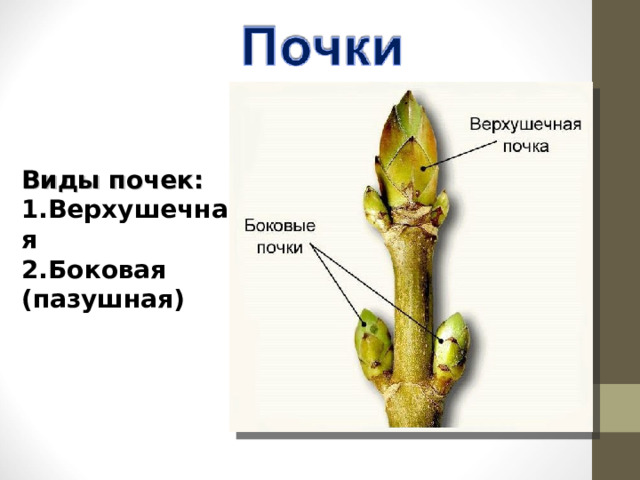 Почки

Виды почек:
1.Верхушечная
2.Боковая (пазушная)

Верхушечная почка

Боковые почки